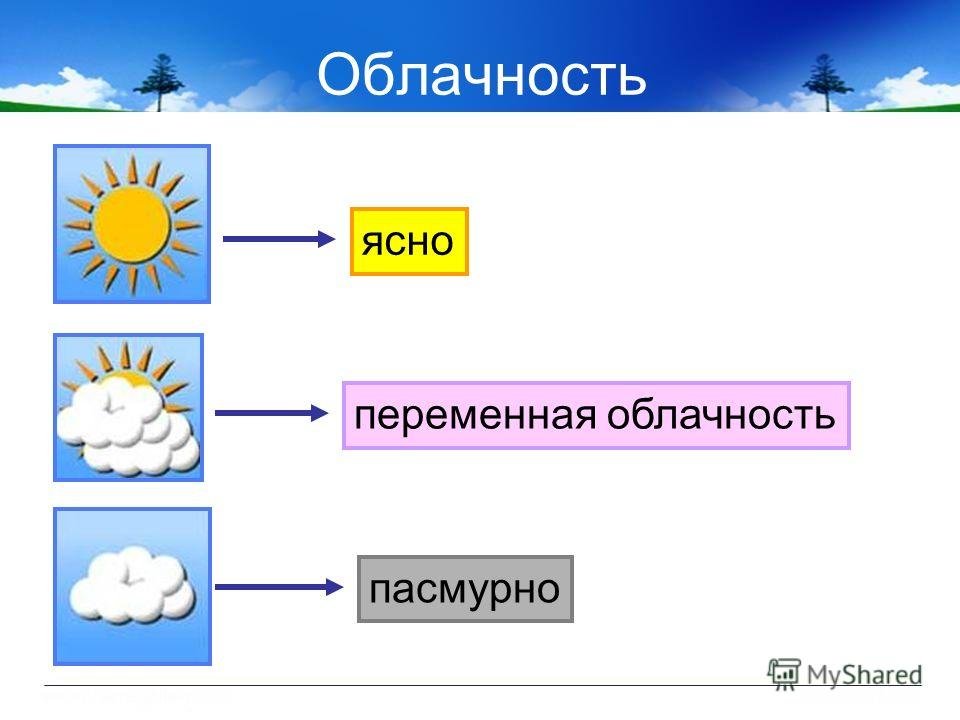 Облачность

ясно

переменная облачность

пасмурно

MyShared